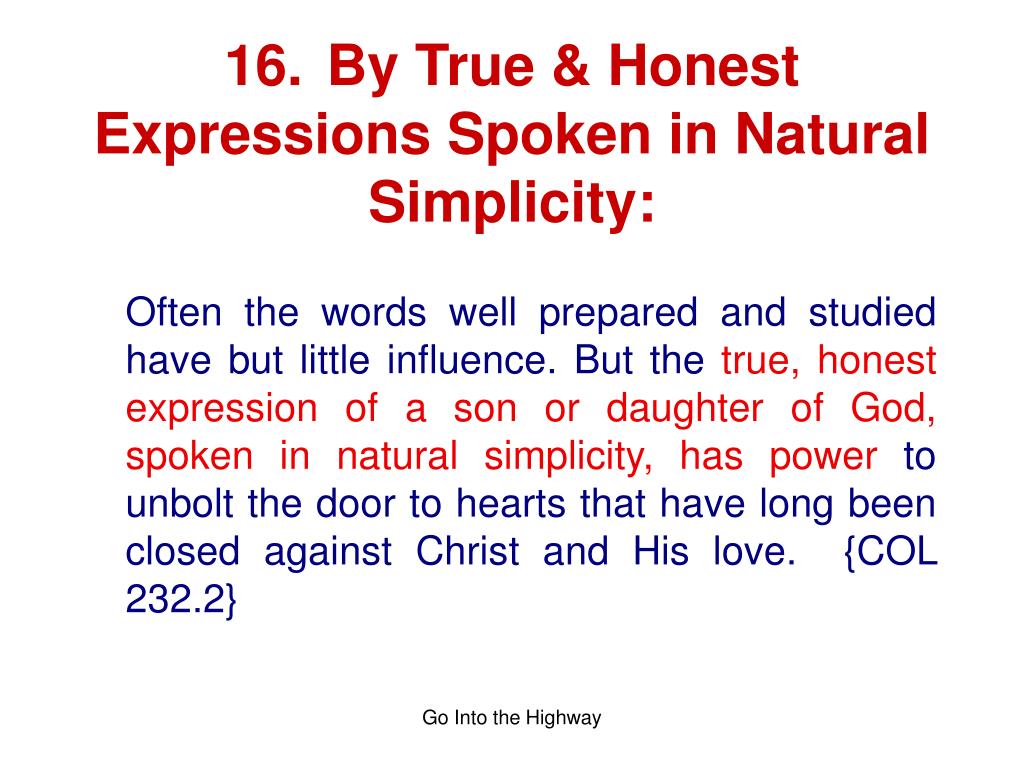 16. By True & Honest Expressions Spoken in Natural Simplicity:

Often the words well prepared and studied have but little influence. But the true, honest expression of a son or daughter of God, spoken in natural simplicity, has power to unbolt the door to hearts that have long been closed against Christ and His love. {COL 232.2}

Go Into the Highway